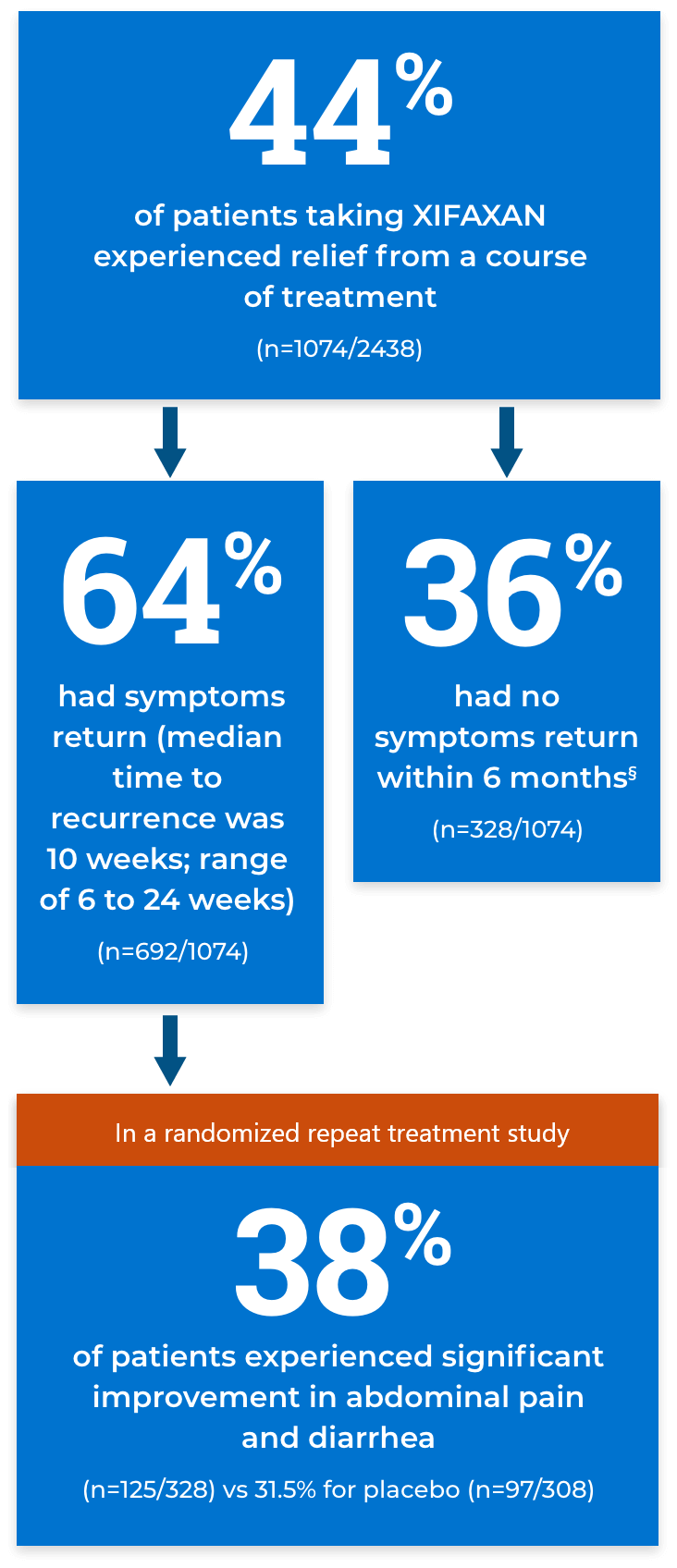 44%

of patients taking XIFAXAN experienced relief from a course of treatment

(n=1074/2438)

64%

had symptoms return (median time to recurrence was 10 weeks; range of 6 to 24 weeks)

(n=692/1074)

36%

had no symptoms return within 6 months§

(n=328/1074)

In a randomized repeat treatment study

38%

of patients experienced significant improvement in abdominal pain and diarrhea

(n=125/328) vs 31.5% for placebo (n=97/308)